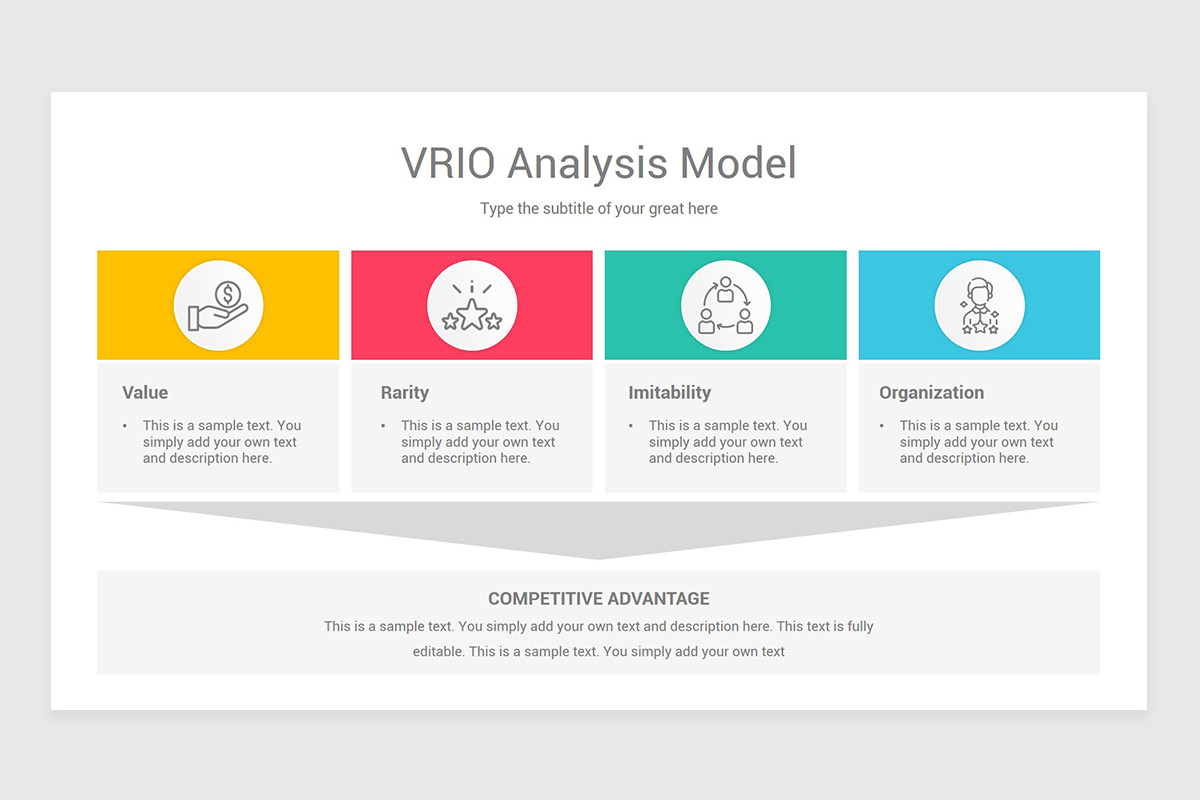 VRIO Analysis Model

Type the subtitle of your great here

Value

• This is a sample text. You simply add your own text and description here.

Rarity

• This is a sample text. You simply add your own text and description here.

Imitability

• This is a sample text. You simply add your own text and description here.

Organization

• This is a sample text. You simply add your own text and description here.

COMPETITIVE ADVANTAGE

This is a sample text. You simply add your own text and description here. This text is fully editable. This is a sample text. You simply add your own text